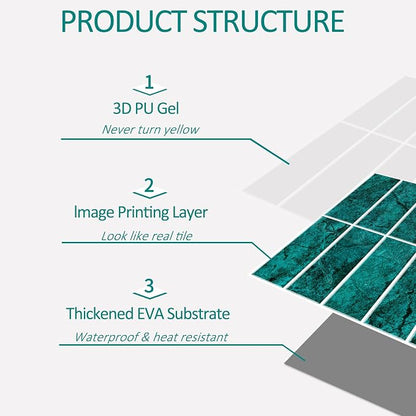 PRODUCT STRUCTURE

1
3D PU Gel
Never turn yellow

2
Image Printing Layer
Look like real tile

3
Thickened EVA Substrate
Waterproof & heat resistant